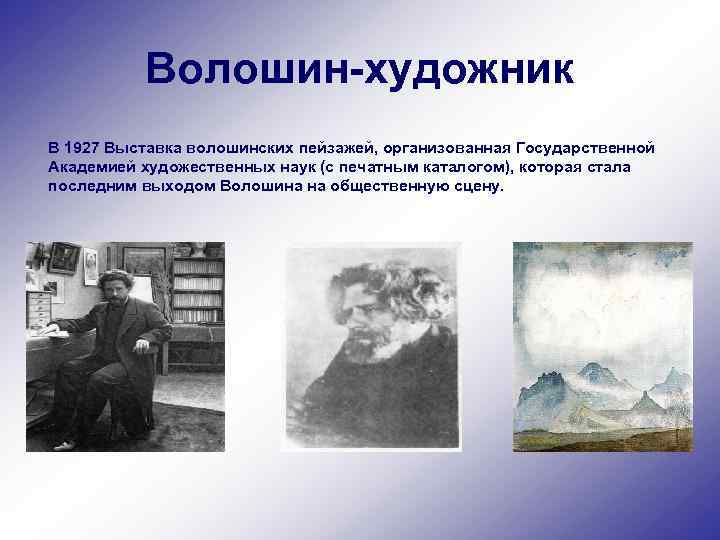 Волошин-художник

В 1927 Выставка волошинских пейзажей, организованная Государственной Академией художественных наук (с печатным каталогом), которая стала последним выходом Волошина на общественную сцену.